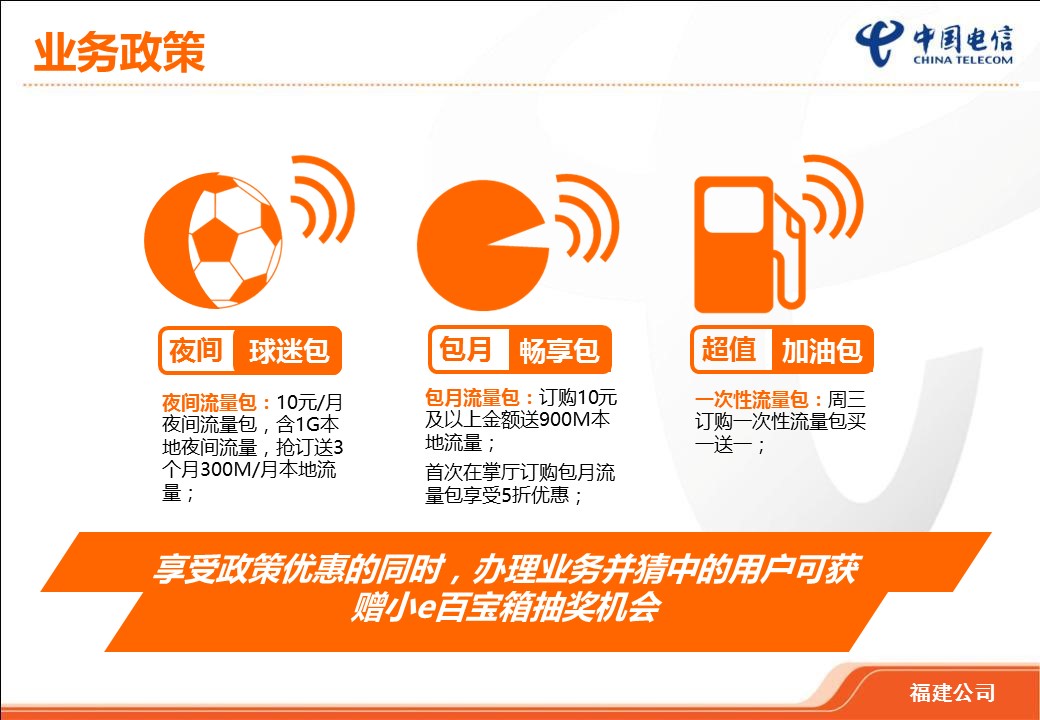 业务政策

中国电信
CHINA TELECOM

夜间 球迷包

夜间流量包：10元/月夜间流量包，含1G本地夜间流量，抢订送3个月300M/月本地流量；

包月 畅享包

包月流量包：订购10元及以上金额送900M本地流量；

首次在掌厅订购包月流量包享受5折优惠；

超值 加油包

一次性流量包：周三订购一次性流量包买一送一；

享受政策优惠的同时，办理业务并猜中的用户可获赠小e百宝箱抽奖机会

福建公司